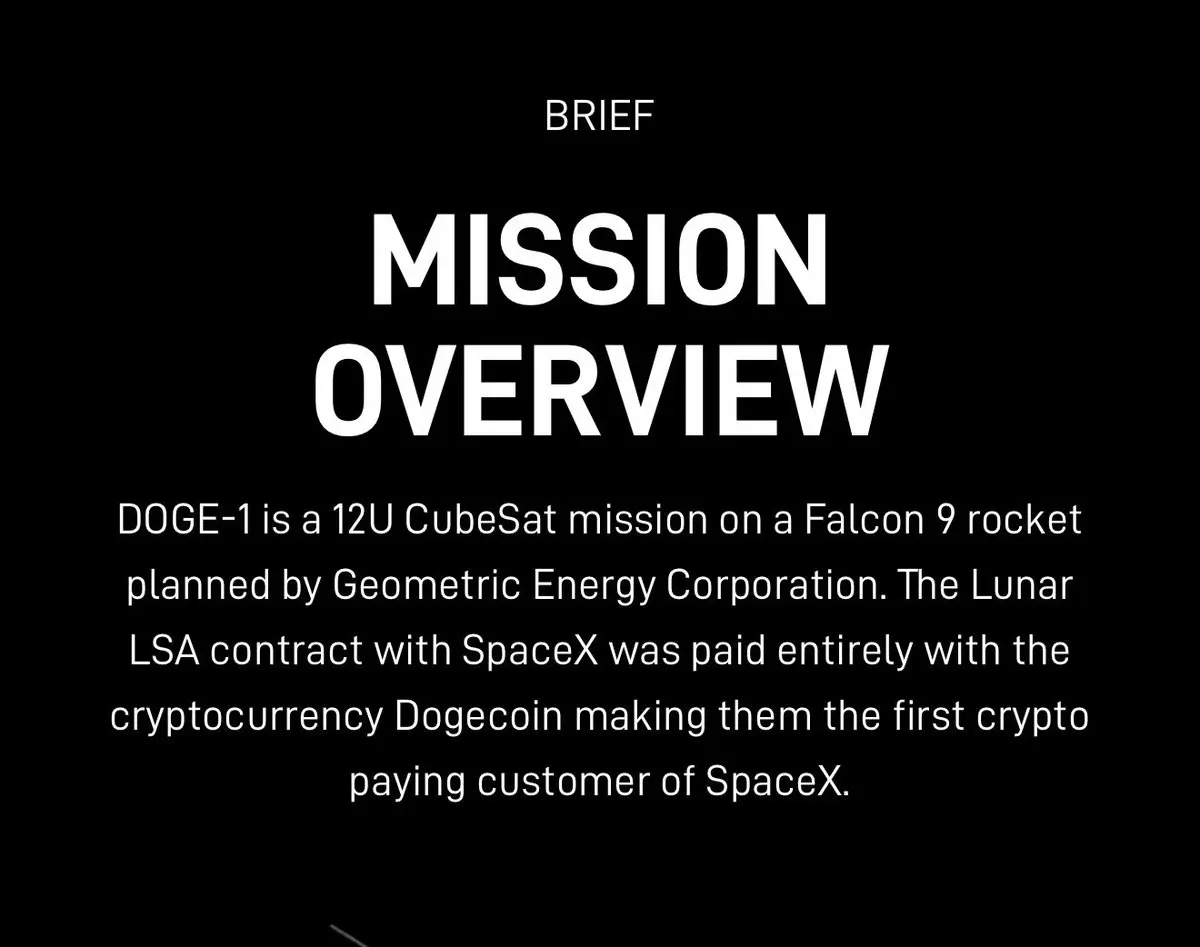 BRIEF

MISSION OVERVIEW

DOGE-1 is a 12U CubeSat mission on a Falcon 9 rocket planned by Geometric Energy Corporation. The Lunar LSA contract with SpaceX was paid entirely with the cryptocurrency Dogecoin making them the first crypto paying customer of SpaceX.